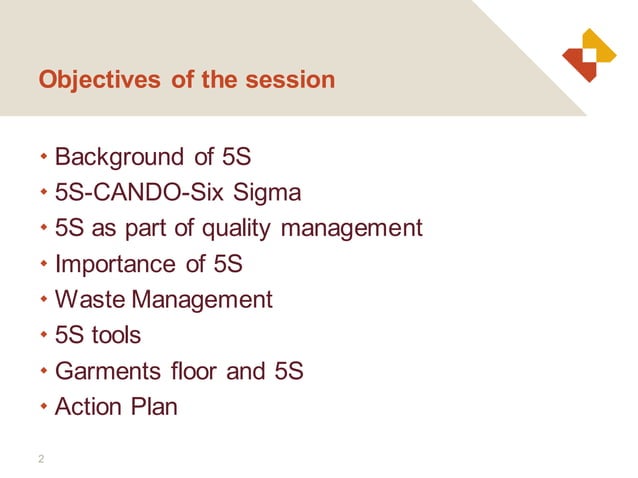 Objectives of the session

• Background of 5S
• 5S-CANDO-Six Sigma
• 5S as part of quality management
• Importance of 5S
• Waste Management
• 5S tools
• Garments floor and 5S
• Action Plan

2